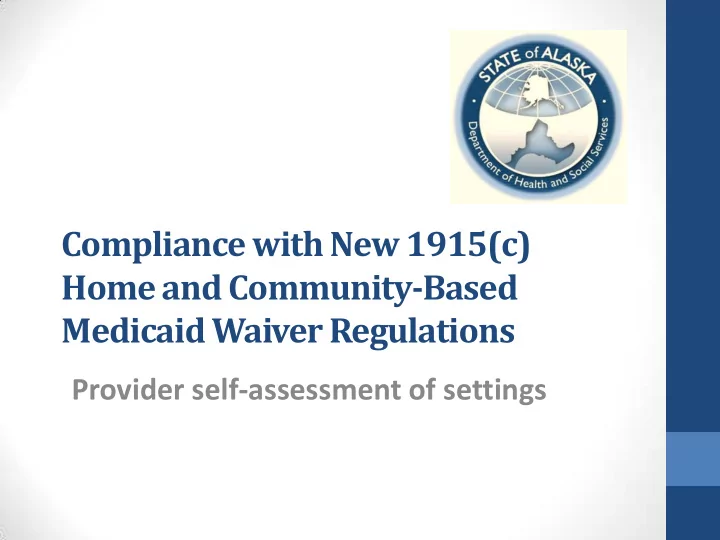 STATE of ALASKA
Department of Health and Social Services

Compliance with New 1915(c) Home and Community-Based Medicaid Waiver Regulations

Provider self-assessment of settings